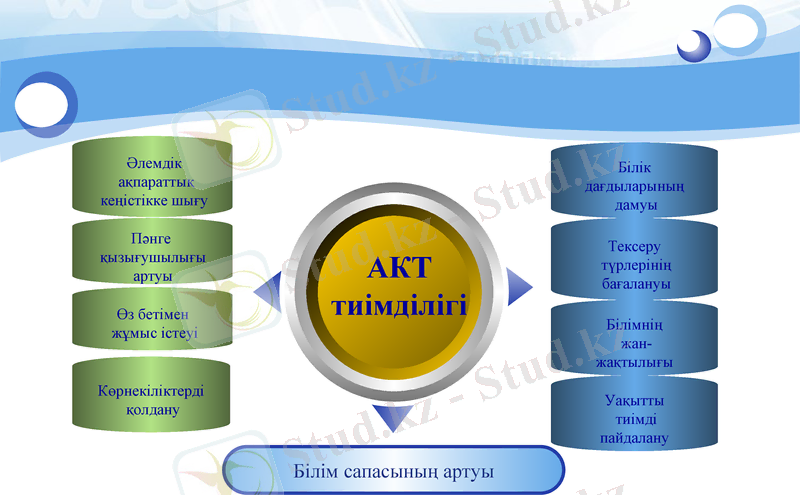 Әлемдік ақпараттық кеңістікке шығу

Пәнге қызығушылығы артуы

Өз бетімен жұмыс істеуі

Көрнекіліктерді қолдану

АКТ тиімділігі

Білік дағдыларының дамуы

Тексеру түрлерінің бағалануы

Білімнің жан-жақтылығы

Уақытты тиімді пайдалану

Білім сапасының артуы

Stud.kz - Stud.kz